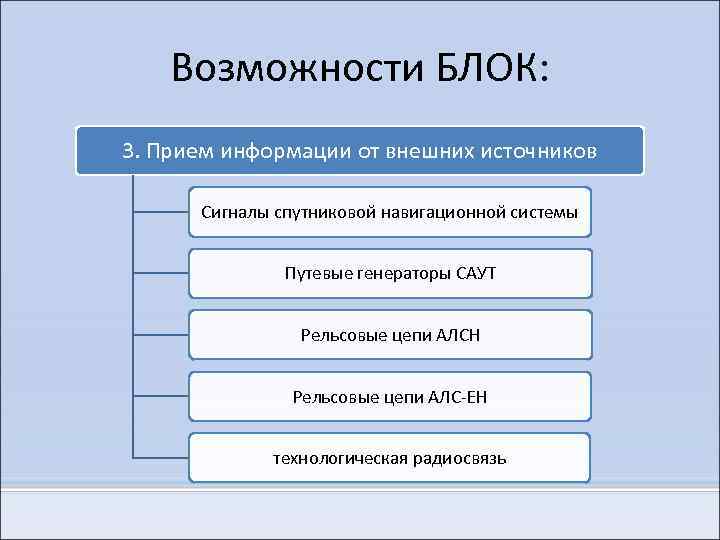 Возможности БЛОК:

3. Прием информации от внешних источников

Сигналы спутниковой навигационной системы

Путевые генераторы САУТ

Рельсовые цепи АЛСН

Рельсовые цепи АЛС-ЕН

технологическая радиосвязь